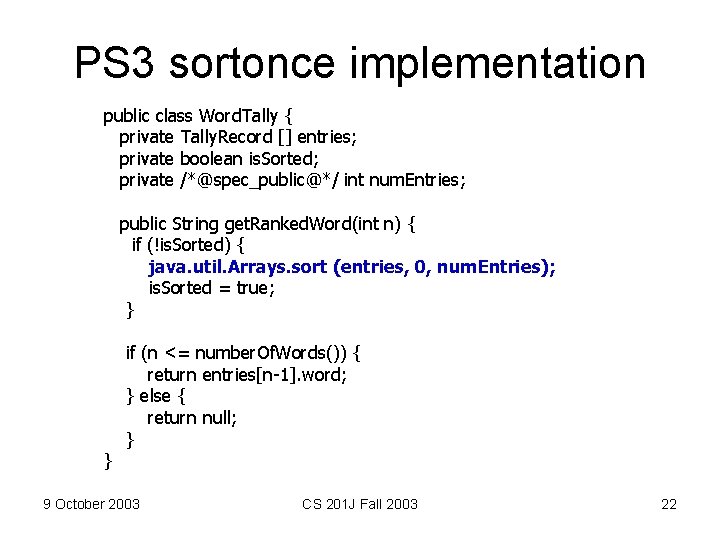 PS3 sortonce implementation

public class WordTally {
private TallyRecord [] entries;
private boolean isSorted;
private /*@spec_public@*/ int numEntries;

public String getRankedWord(int n) {
if (!isSorted) {
java.util.Arrays.sort (entries, 0, numEntries);
isSorted = true;
}

if (n <= numberOfWords()) {
return entries[n-1].word;
} else {
return null;
}
}

9 October 2003

CS 201J Fall 2003

22